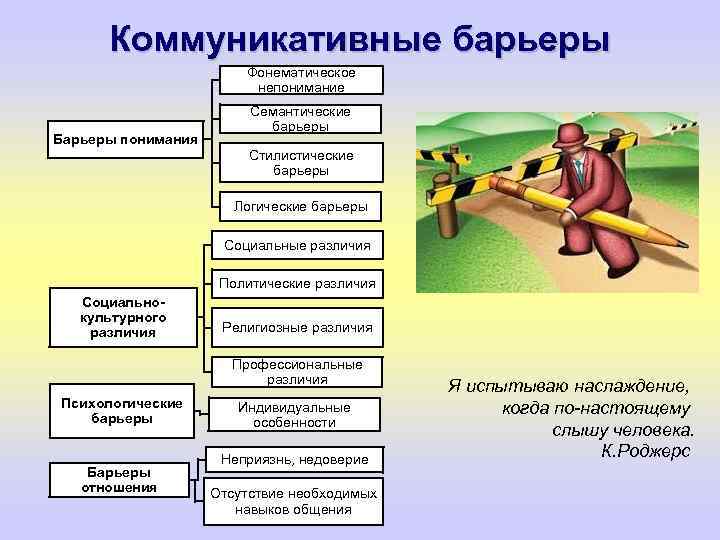 Коммуникативные барьеры

Барьеры понимания

Фонематическое непонимание

Семантические барьеры

Стилистические барьеры

Логические барьеры

Социально-культурного различия

Социальные различия

Политические различия

Религиозные различия

Профессиональные различия

Психологические барьеры

Индивидуальные особенности

Барьеры отношения

Неприязнь, недоверие

Отсутствие необходимых навыков общения

Я испытываю наслаждение, когда по-настоящему слышу человека.
К.Роджерс